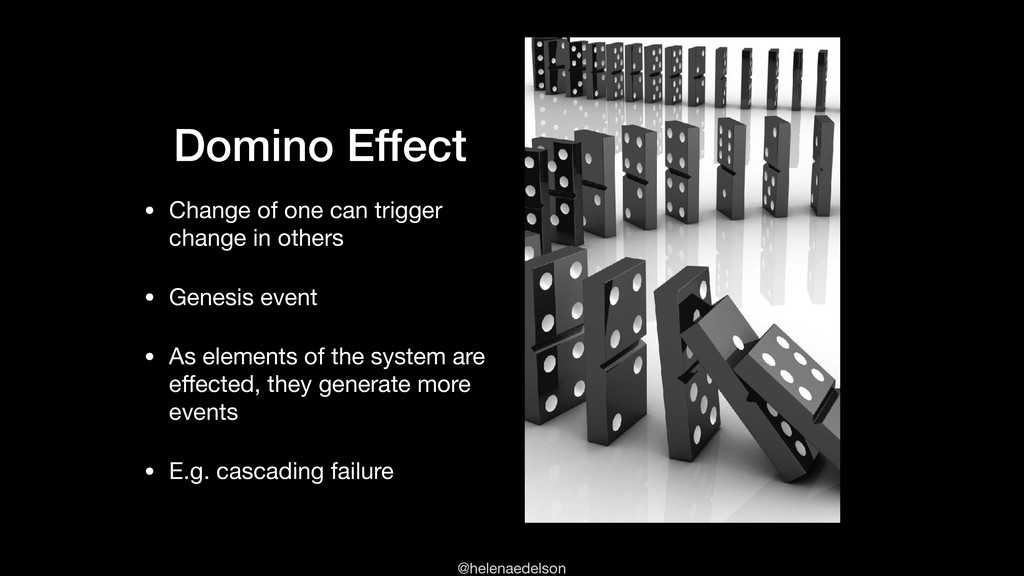 Domino Effect

• Change of one can trigger change in others

• Genesis event

• As elements of the system are effected, they generate more events

• E.g. cascading failure

@helenaedelson